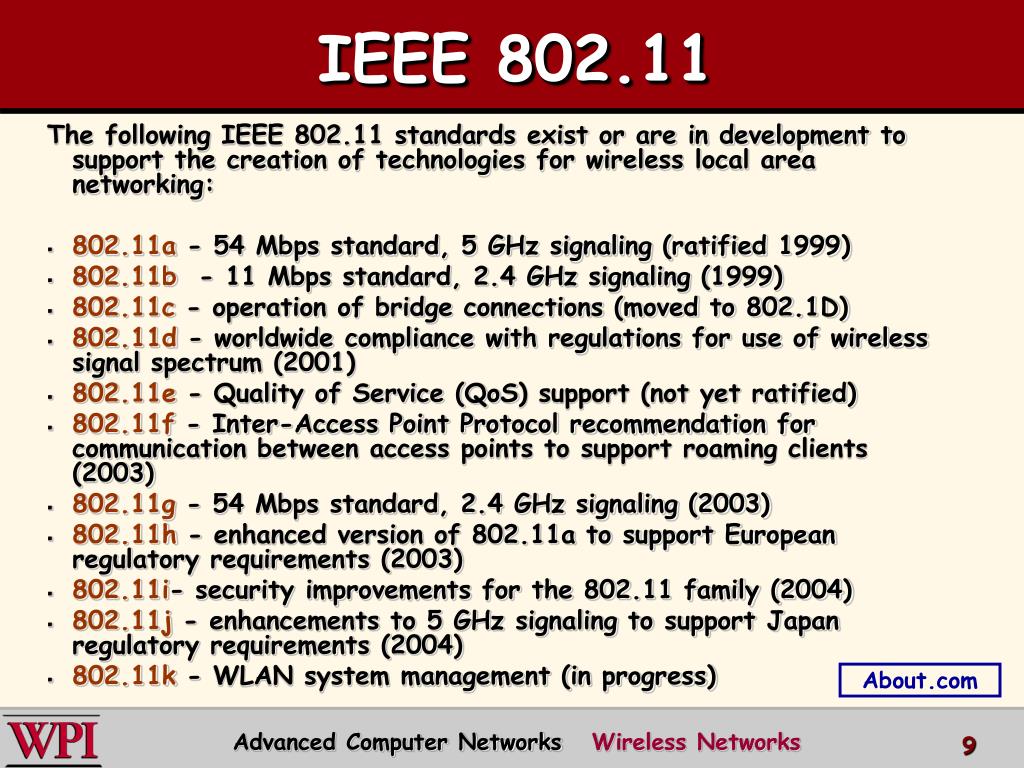 IEEE 802.11

The following IEEE 802.11 standards exist or are in development to support the creation of technologies for wireless local area networking:

- 802.11a - 54 Mbps standard, 5 GHz signaling (ratified 1999)
- 802.11b - 11 Mbps standard, 2.4 GHz signaling (1999)
- 802.11c - operation of bridge connections (moved to 802.1D)
- 802.11d - worldwide compliance with regulations for use of wireless signal spectrum (2001)
- 802.11e - Quality of Service (QoS) support (not yet ratified)
- 802.11f - Inter-Access Point Protocol recommendation for communication between access points to support roaming clients (2003)
- 802.11g - 54 Mbps standard, 2.4 GHz signaling (2003)
- 802.11h - enhanced version of 802.11a to support European regulatory requirements (2003)
- 802.11i- security improvements for the 802.11 family (2004)
- 802.11j - enhancements to 5 GHz signaling to support Japan regulatory requirements (2004)
- 802.11k - WLAN system management (in progress)

About.com

WPI

Advanced Computer Networks Wireless Networks

9